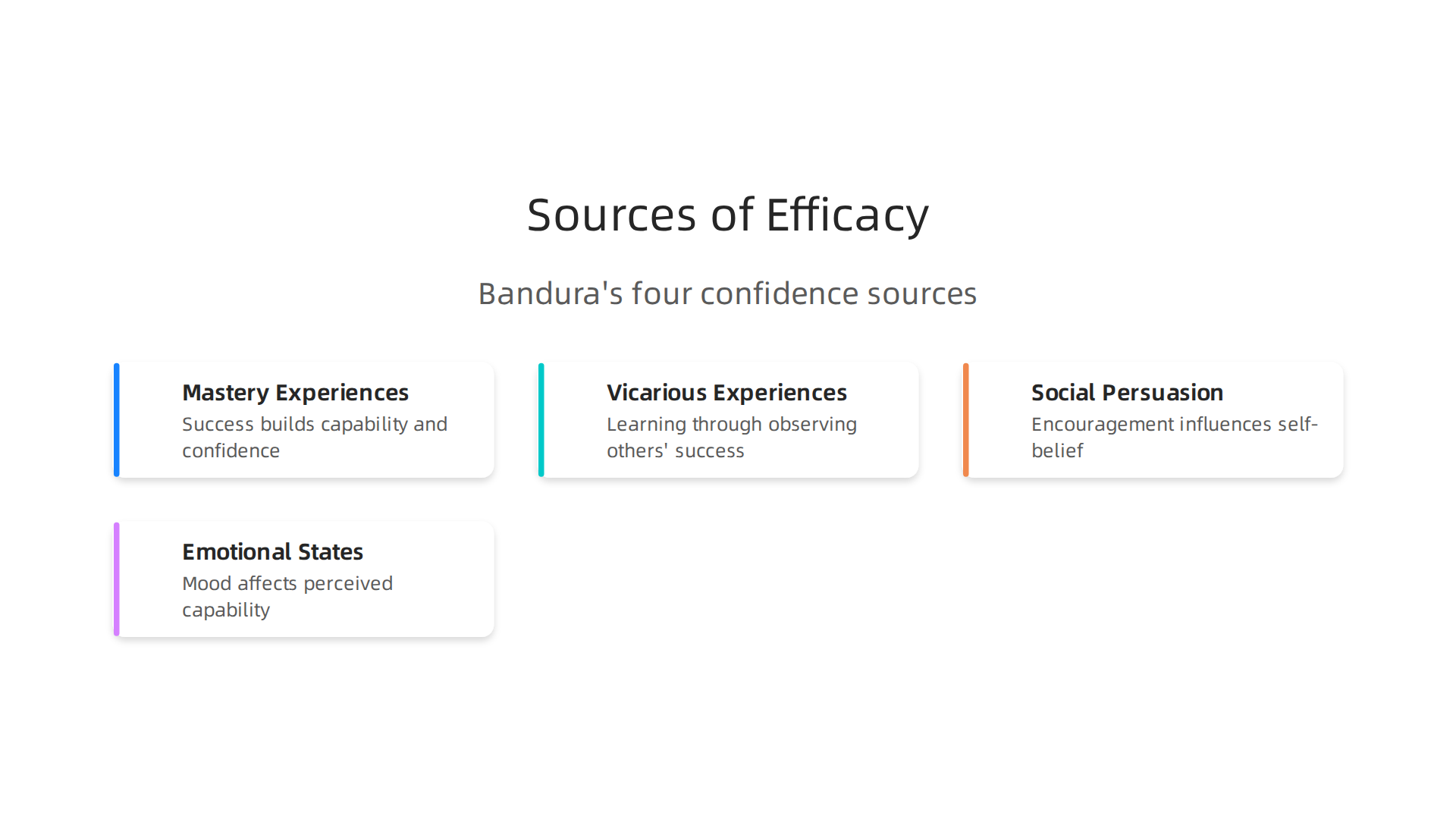 Sources of Efficacy

Bandura's four confidence sources

Mastery Experiences
Success builds capability and confidence

Vicarious Experiences
Learning through observing others' success

Social Persuasion
Encouragement influences self-belief

Emotional States
Mood affects perceived capability